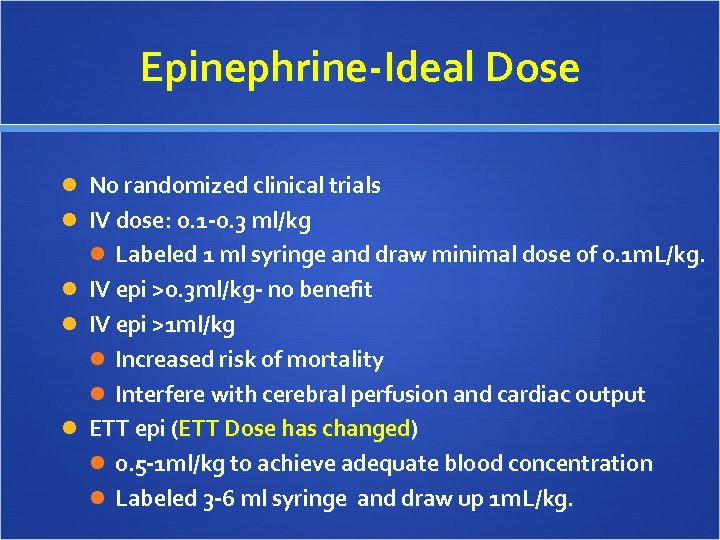 Epinephrine-Ideal Dose

- No randomized clinical trials
- IV dose: 0.1-0.3 ml/kg
  - Labeled 1 ml syringe and draw minimal dose of 0.1mL/kg.
- IV epi >0.3ml/kg- no benefit
- IV epi >1ml/kg
  - Increased risk of mortality
  - Interfere with cerebral perfusion and cardiac output
- ETT epi (ETT Dose has changed)
  - 0.5-1ml/kg to achieve adequate blood concentration
  - Labeled 3-6 ml syringe and draw up 1mL/kg.